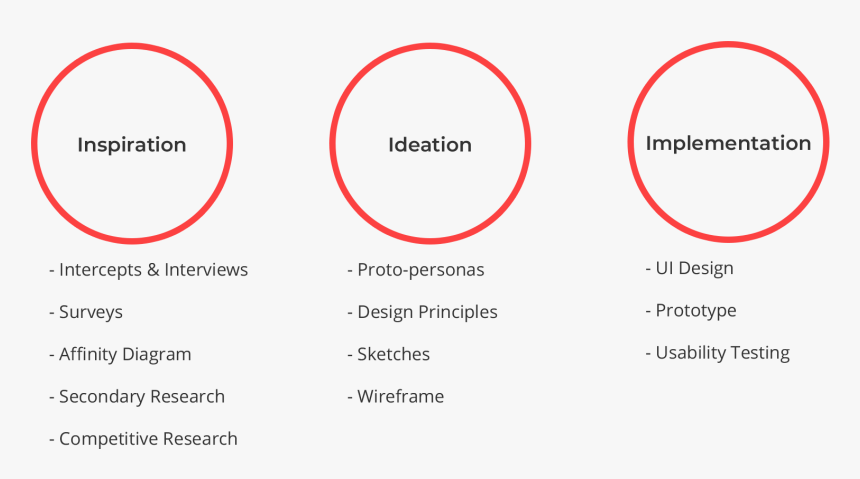 Inspiration

- Intercepts & Interviews
- Surveys
- Affinity Diagram
- Secondary Research
- Competitive Research

Ideation

- Proto-personas
- Design Principles
- Sketches
- Wireframe

Implementation

- UI Design
- Prototype
- Usability Testing